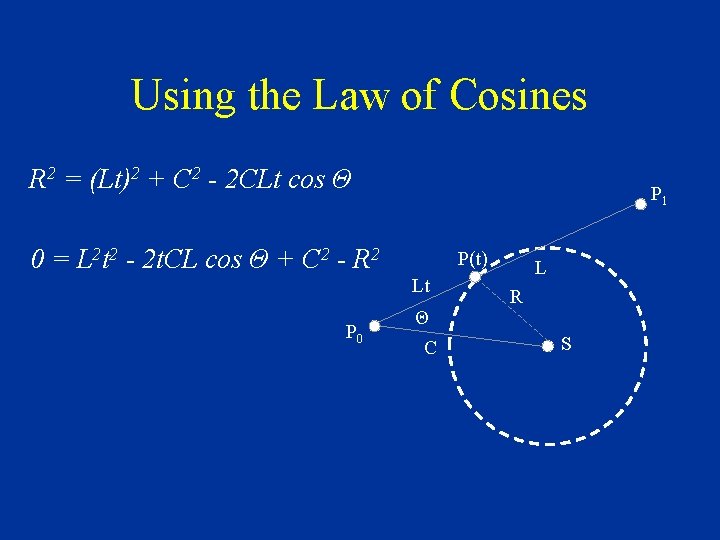 Using the Law of Cosines

$R^2 = (Lt)^2 + C^2 - 2CLt \cos \Theta$

$0 = L^2t^2 - 2tCL \cos \Theta + C^2 - R^2$

$P_1$

P(t)

L

Lt

R

$\Theta$

$P_0$

C

S